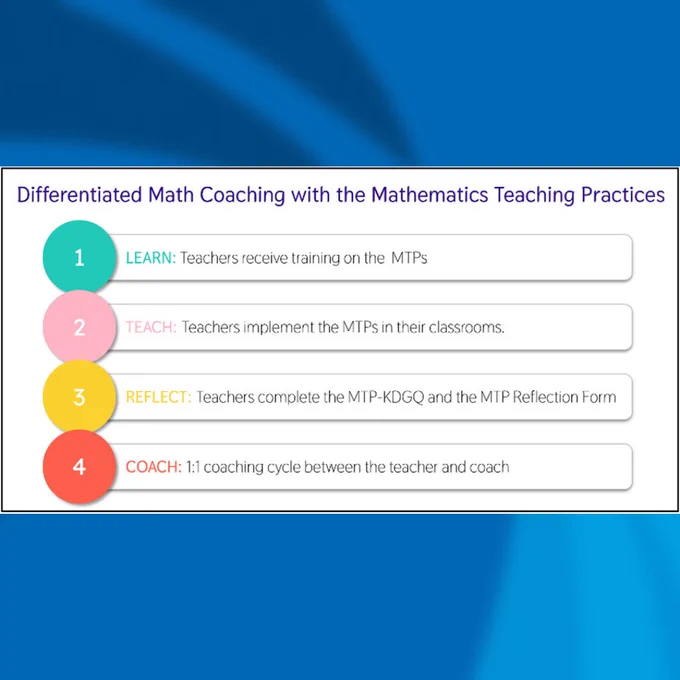 Differentiated Math Coaching with the Mathematics Teaching Practices

1 LEARN: Teachers receive training on the MTPs

2 TEACH: Teachers implement the MTPs in their classrooms.

3 REFLECT: Teachers complete the MTP-KDGQ and the MTP Reflection Form

4 COACH: 1:1 coaching cycle between the teacher and coach